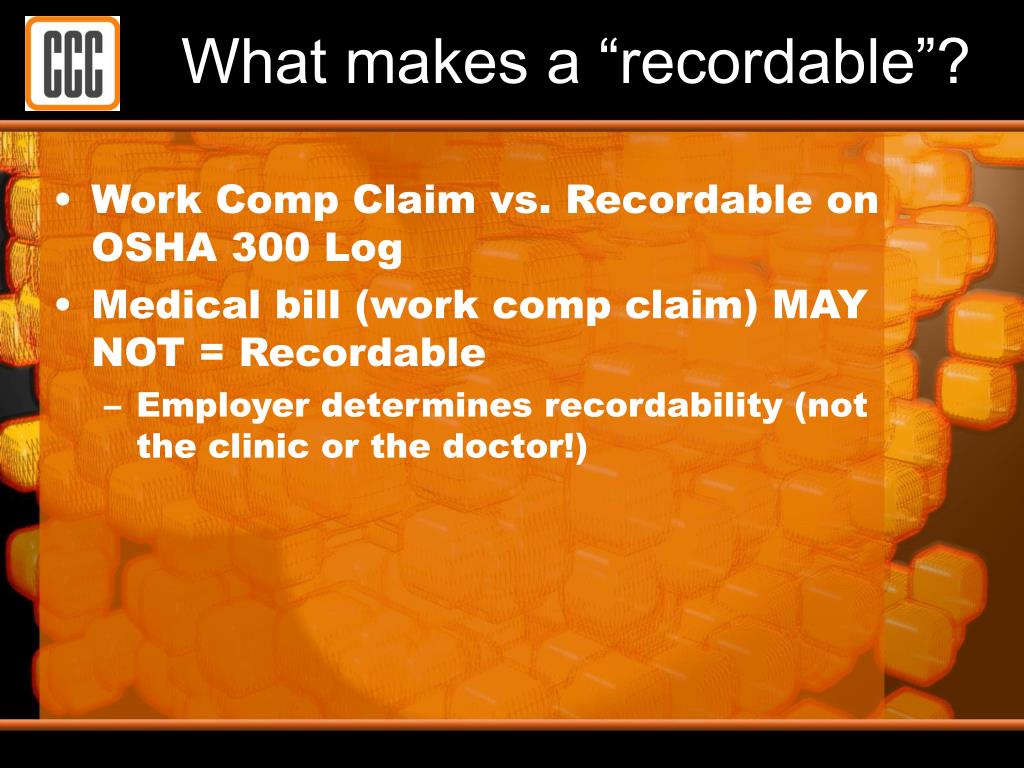 CCC

What makes a “recordable”?

• Work Comp Claim vs. Recordable on OSHA 300 Log
• Medical bill (work comp claim) MAY NOT = Recordable
– Employer determines recordability (not the clinic or the doctor!)